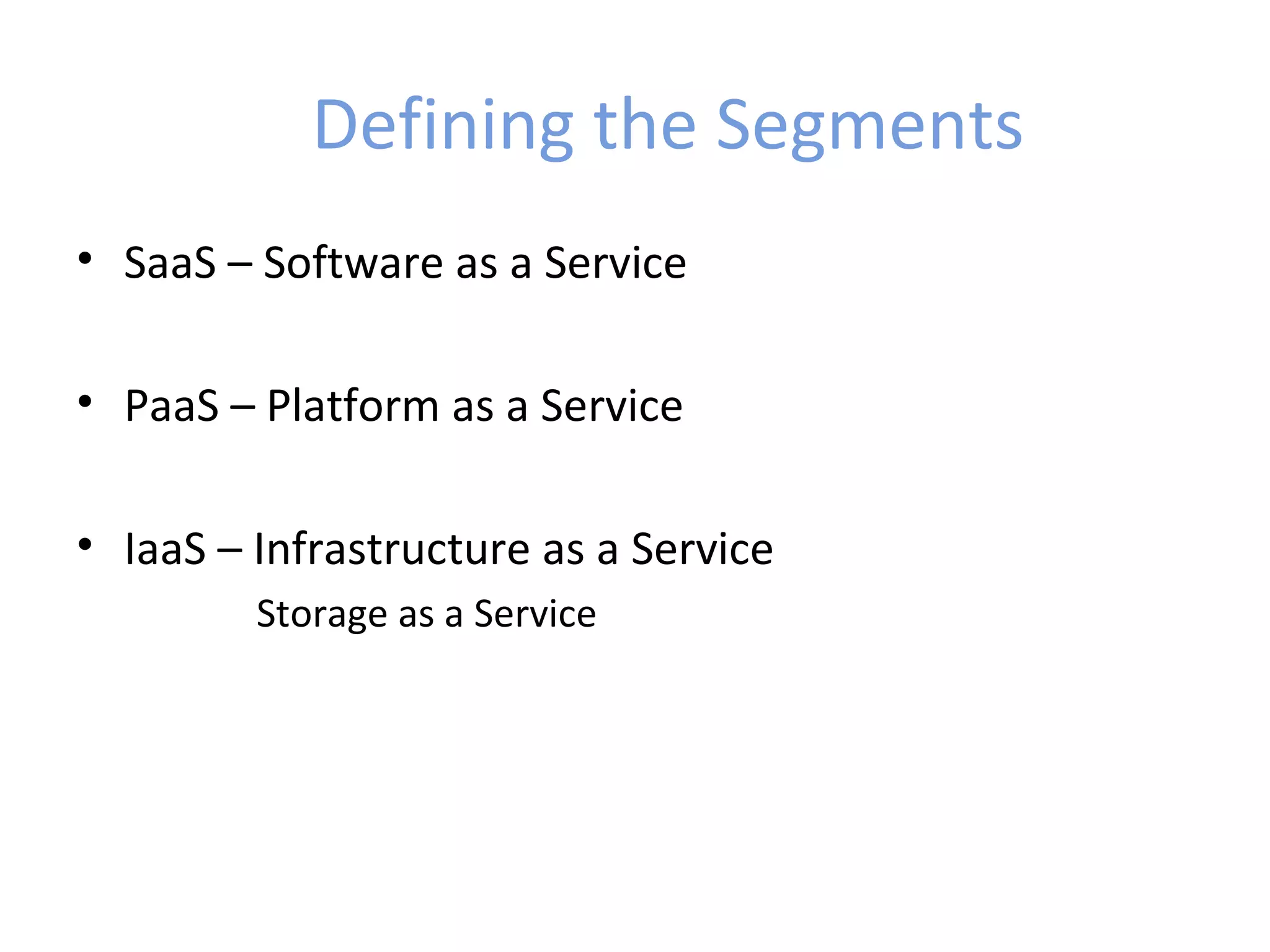 Defining the Segments

• SaaS – Software as a Service

• PaaS – Platform as a Service

• IaaS – Infrastructure as a Service

Storage as a Service